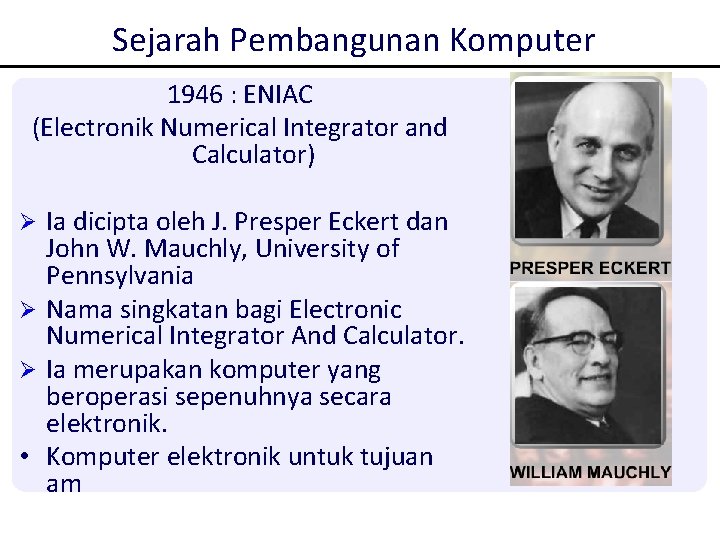 Sejarah Pembangunan Komputer

1946 : ENIAC
(Electronik Numerical Integrator and Calculator)

➢ Ia dicipta oleh J. Presper Eckert dan John W. Mauchly, University of Pennsylvania
➢ Nama singkatan bagi Electronic Numerical Integrator And Calculator.
➢ Ia merupakan komputer yang beroperasi sepenuhnya secara elektronik.
• Komputer elektronik untuk tujuan am

PRESPER ECKERT

WILLIAM MAUCHLY